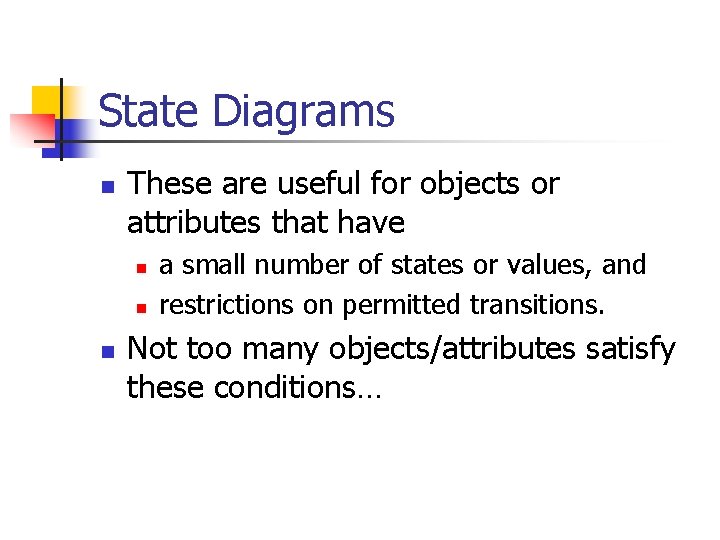 State Diagrams

- These are useful for objects or attributes that have
  - a small number of states or values, and
  - restrictions on permitted transitions.
- Not too many objects/attributes satisfy these conditions…